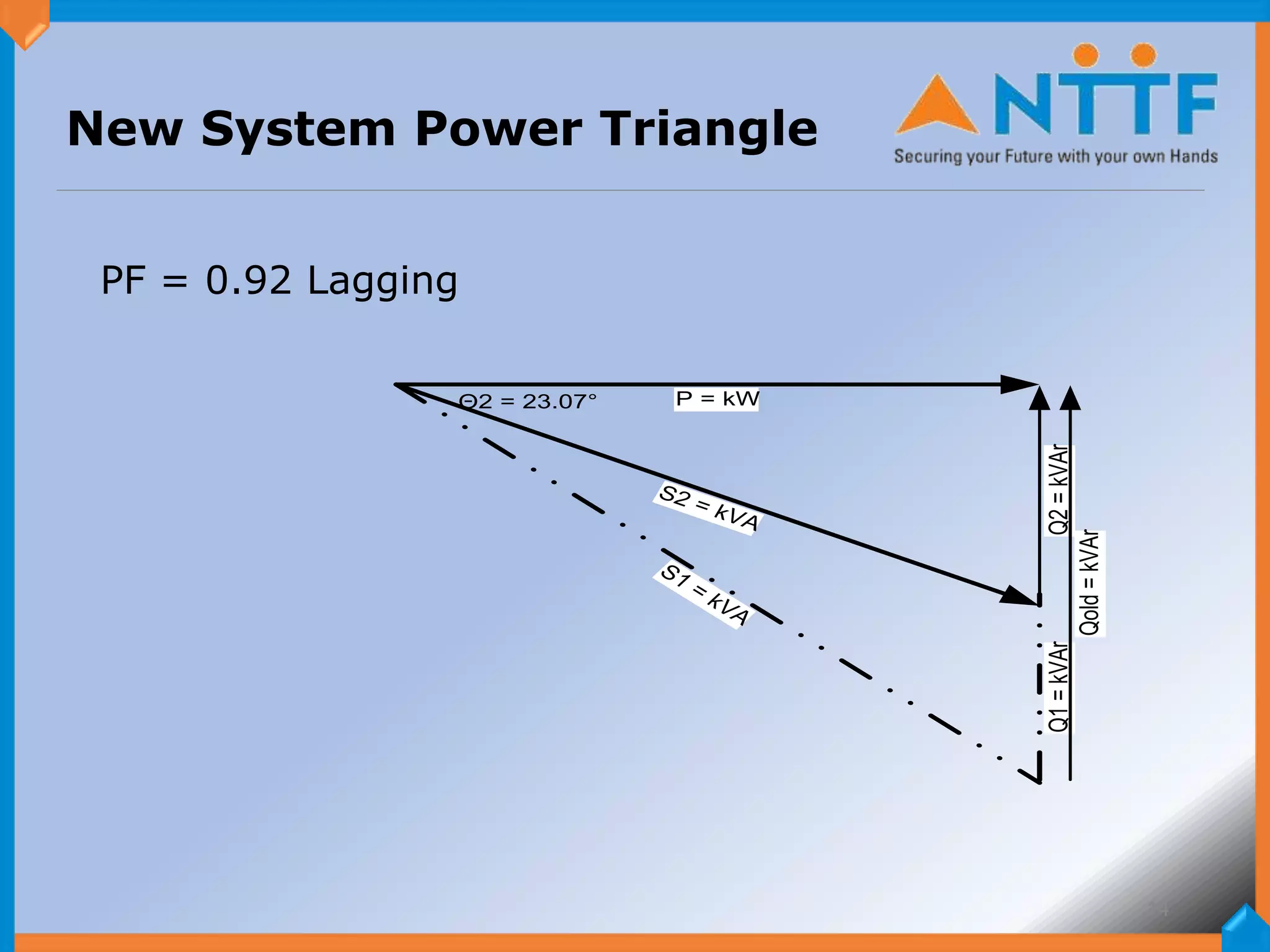 New System Power Triangle

NTTF
Securing your Future with your own Hands

PF = 0.92 Lagging

Θ2 = 23.07°

P = kW

S2 = kVA

S1 = kVA

Q2 = kVAr

Qold = kVAr

Q1 = kVAr